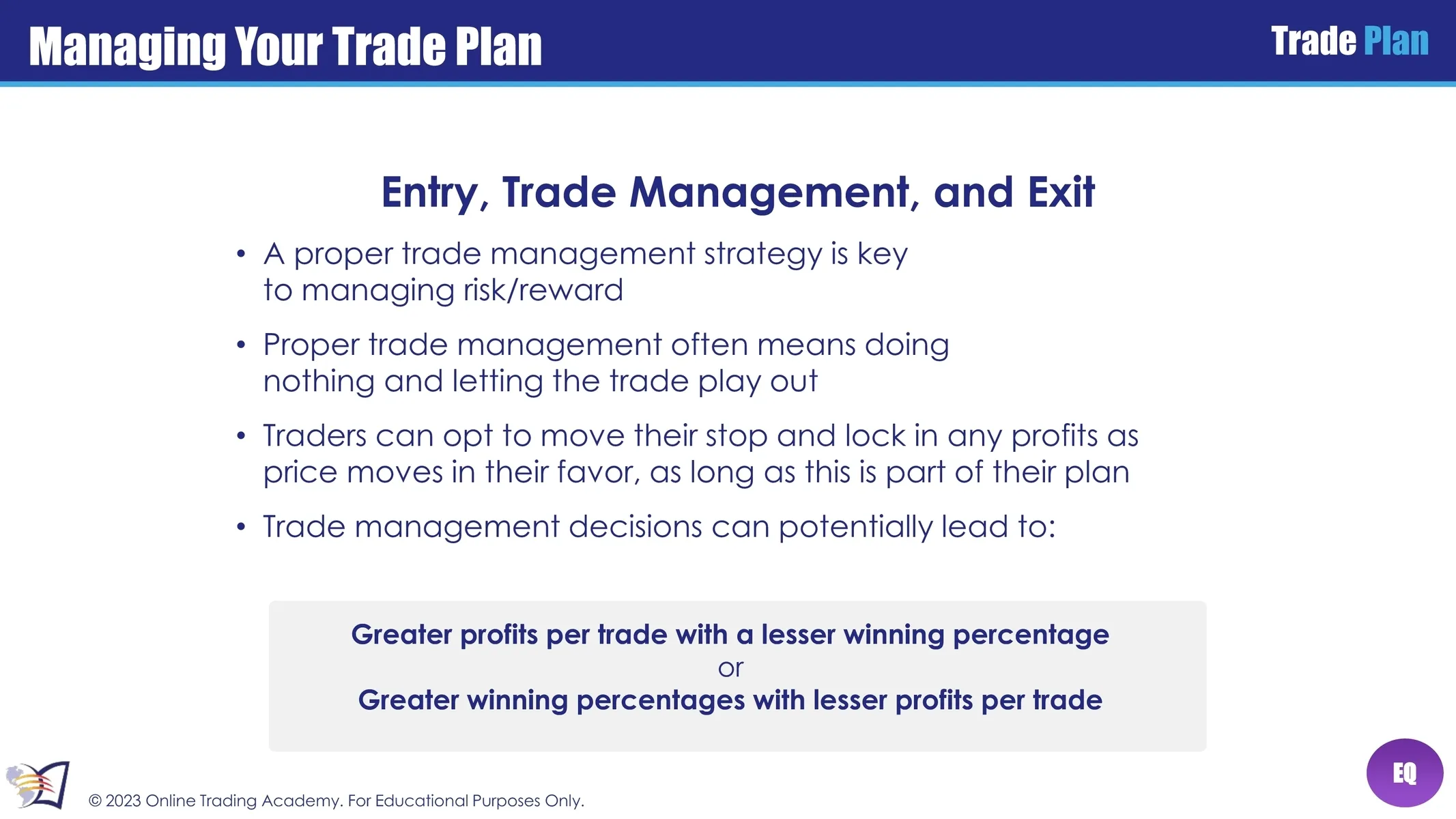 Managing Your Trade Plan

Trade Plan

Entry, Trade Management, and Exit

• A proper trade management strategy is key to managing risk/reward

• Proper trade management often means doing nothing and letting the trade play out

• Traders can opt to move their stop and lock in any profits as price moves in their favor, as long as this is part of their plan

• Trade management decisions can potentially lead to:

Greater profits per trade with a lesser winning percentage
or
Greater winning percentages with lesser profits per trade

© 2023 Online Trading Academy. For Educational Purposes Only.

EQ